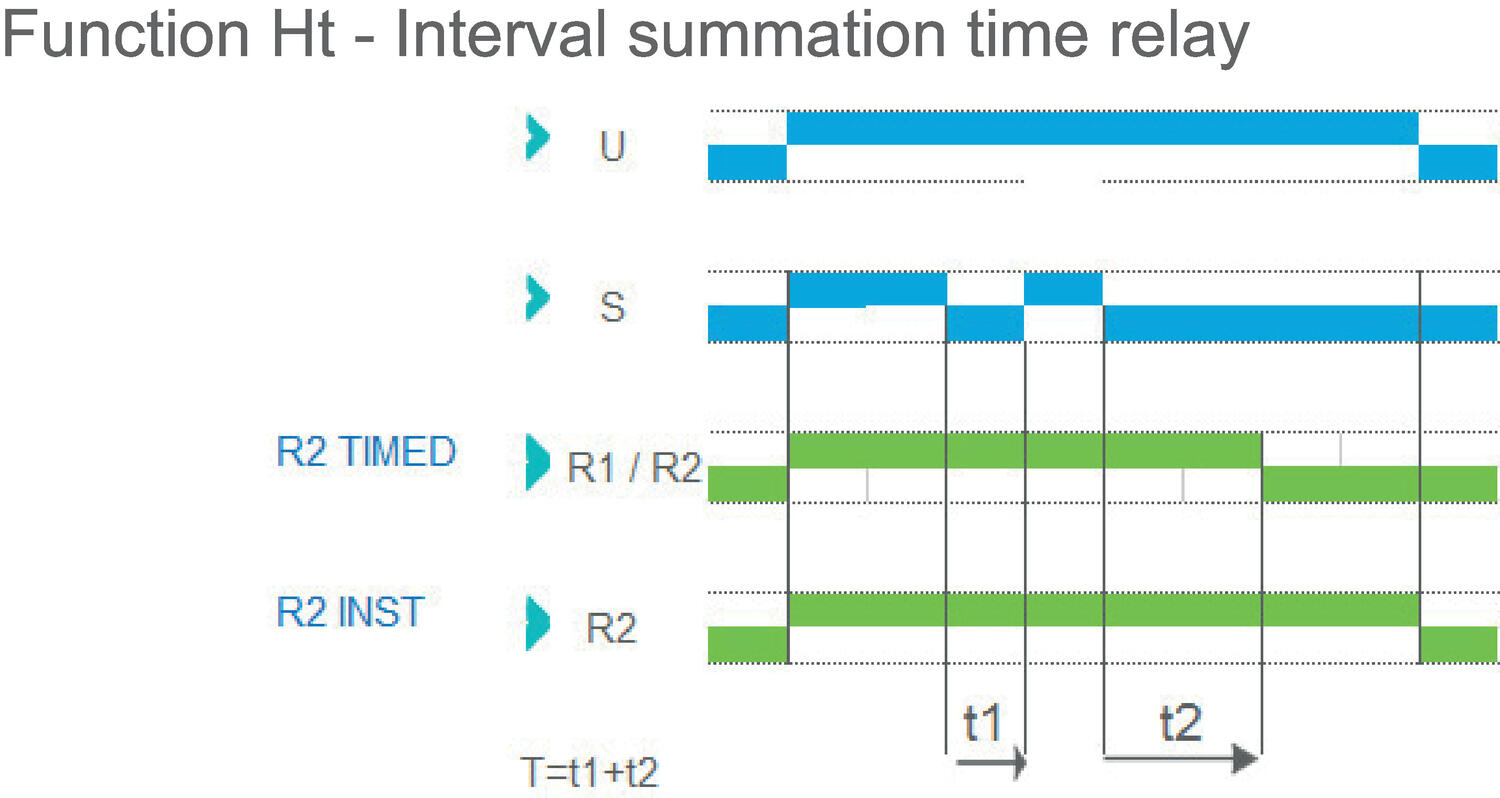 Function Ht - Interval summation time relay

U

S

R2 TIMED R1 / R2

R2 INST R2

t1 t2

T=t1+t2